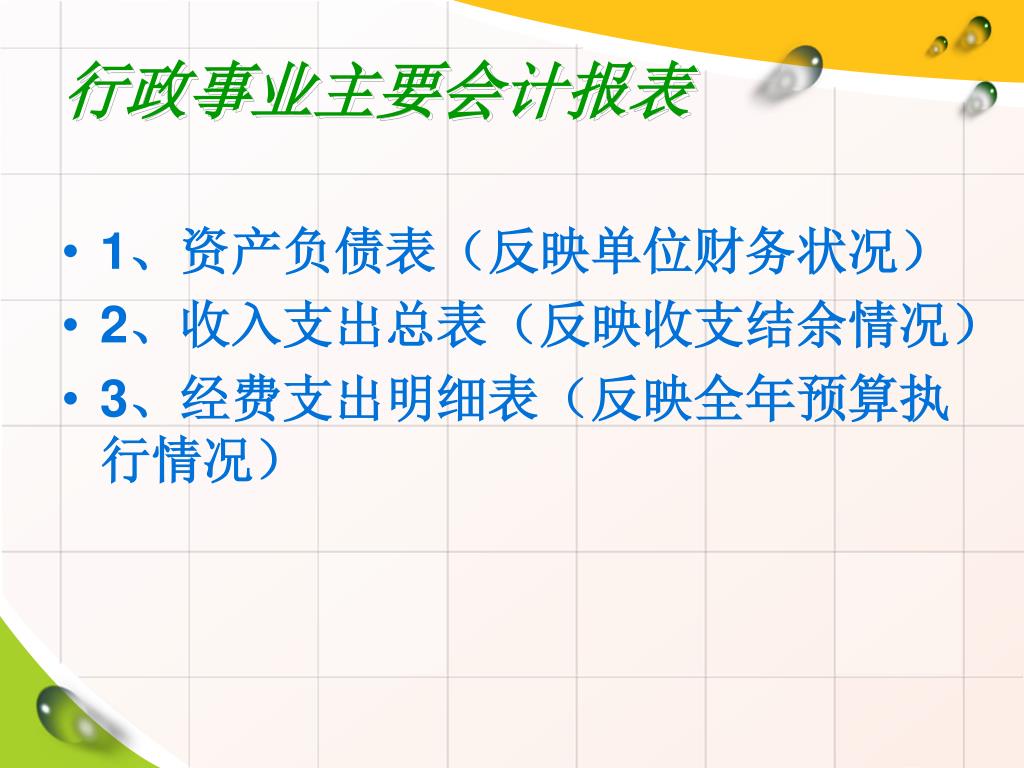 行政事业主要会计报表

• 1、资产负债表（反映单位财务状况）
• 2、收入支出总表（反映收支结余情况）
• 3、经费支出明细表（反映全年预算执行情况）